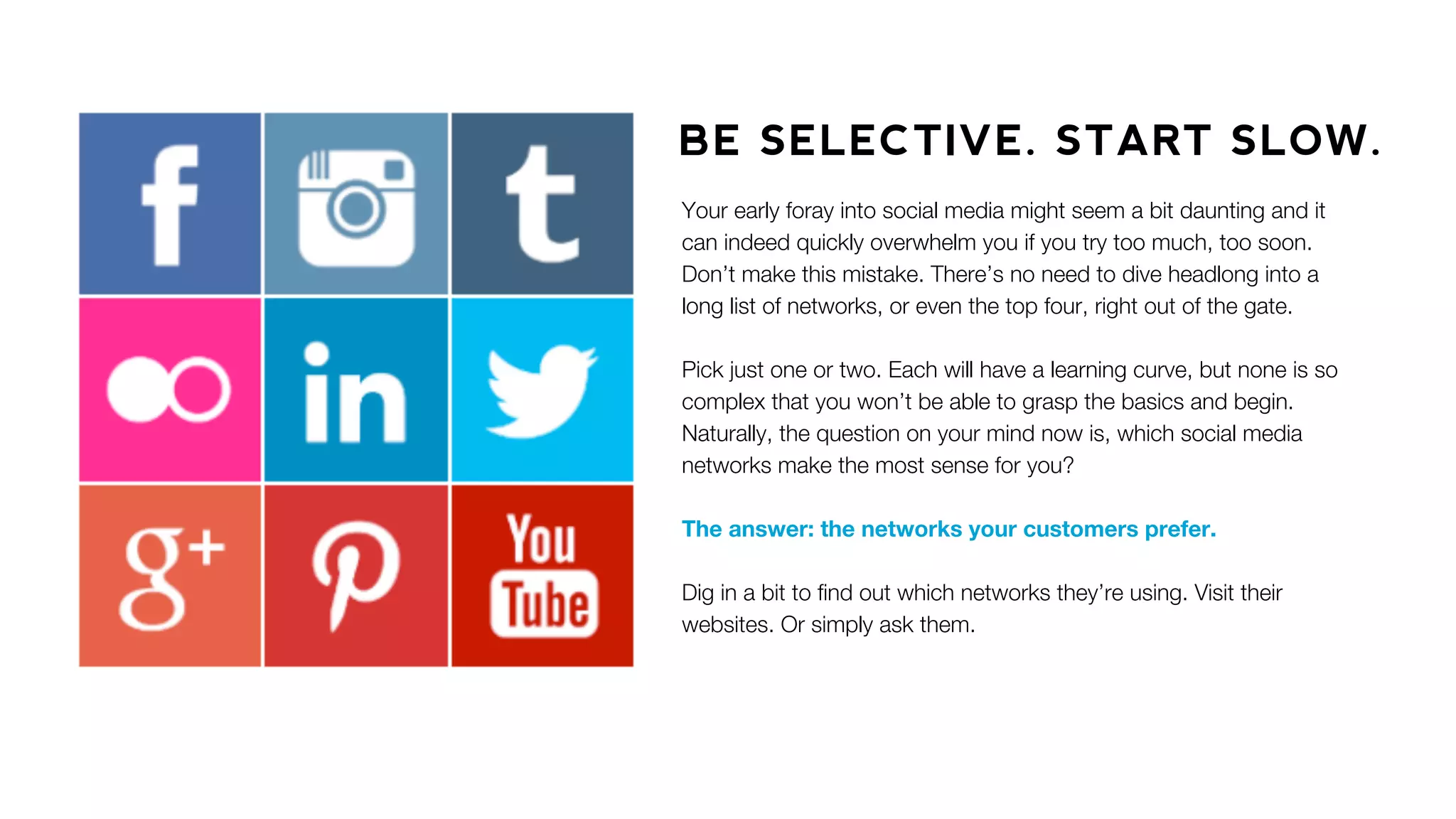 f t in g+ You Tube

BE SELECTIVE. START SLOW.

Your early foray into social media might seem a bit daunting and it can indeed quickly overwhelm you if you try too much, too soon. Don't make this mistake. There's no need to dive headlong into a long list of networks, or even the top four, right out of the gate.

Pick just one or two. Each will have a learning curve, but none is so complex that you won't be able to grasp the basics and begin. Naturally, the question on your mind now is, which social media networks make the most sense for you?

The answer: the networks your customers prefer.

Dig in a bit to find out which networks they're using. Visit their websites. Or simply ask them.